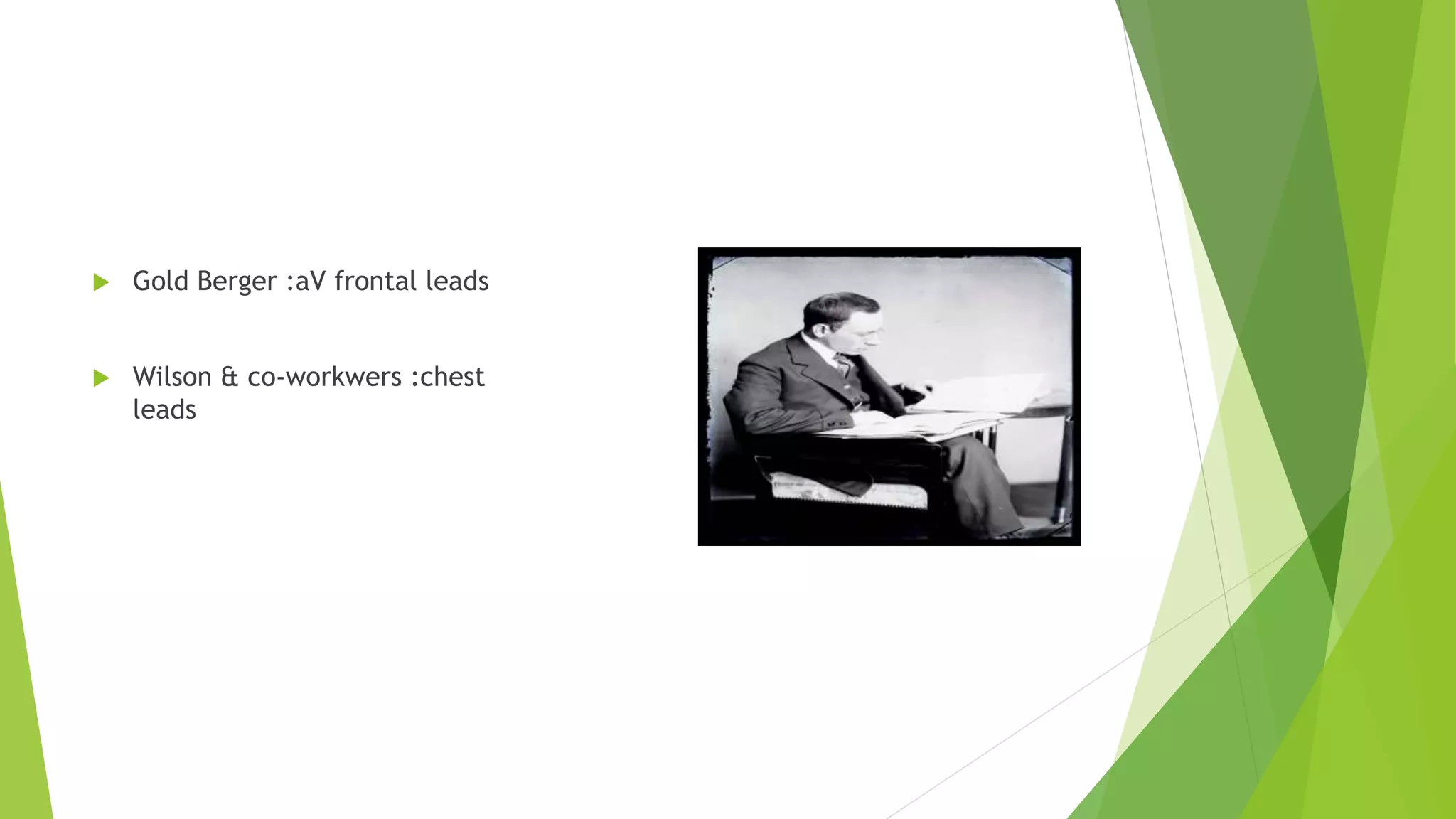 Gold Berger :aV frontal leads

Wilson & co-workwers :chest leads